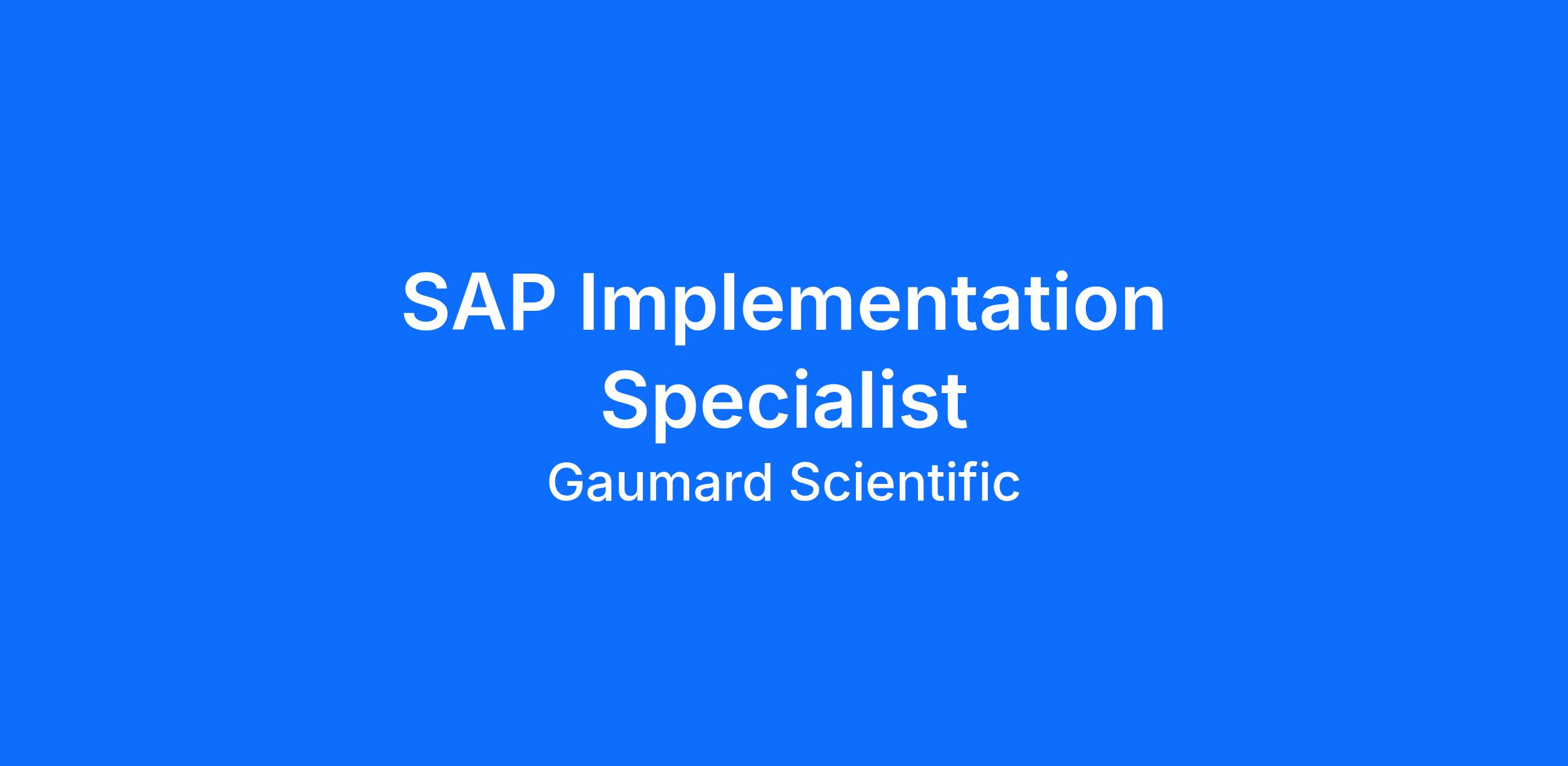 SAP Implementation Specialist

Gaumard Scientific